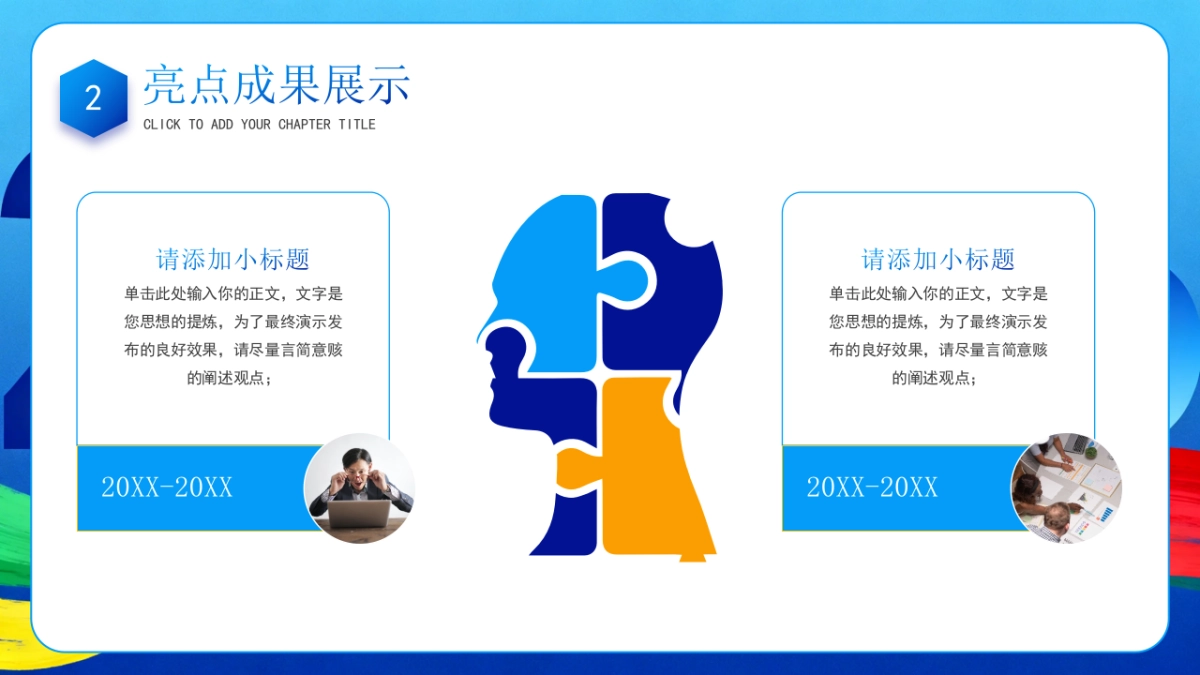 2

亮点成果展示

CLICK TO ADD YOUR CHAPTER TITLE

请添加小标题

单击此处输入你的正文，文字是您思想的提炼，为了最终演示发布的良好效果，请尽量言简意赅的阐述观点；

20XX-20XX

请添加小标题

单击此处输入你的正文，文字是您思想的提炼，为了最终演示发布的良好效果，请尽量言简意赅的阐述观点；

20XX-20XX